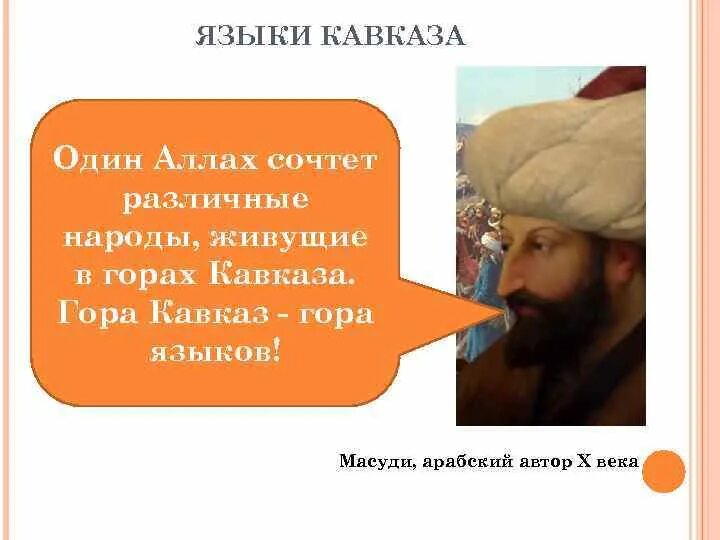 ЯЗЫКИ КАВКАЗА

Один Аллах сочтет различные народы, живущие в горах Кавказа. Гора Кавказ - гора языков!

Масуди, арабский автор X века